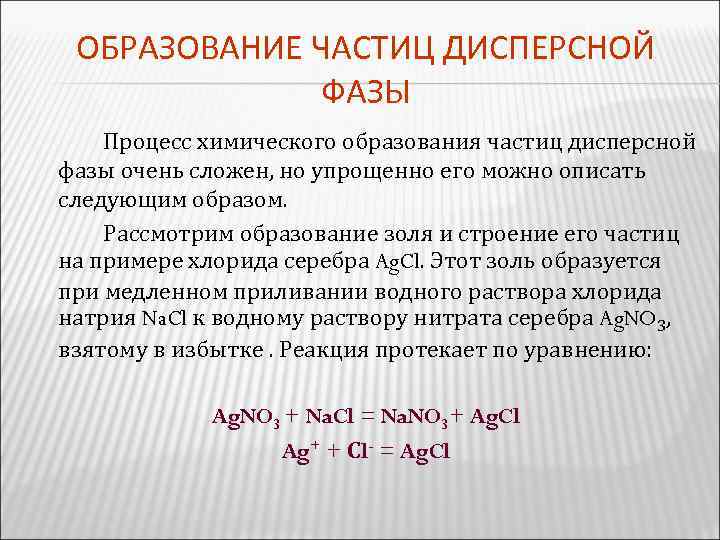 ОБРАЗОВАНИЕ ЧАСТИЦ ДИСПЕРСНОЙ ФАЗЫ

Процесс химического образования частиц дисперсной фазы очень сложен, но упрощенно его можно описать следующим образом.

Рассмотрим образование золя и строение его частиц на примере хлорида серебра $AgCl$. Этот золь образуется при медленном приливании водного раствора хлорида натрия $NaCl$ к водному раствору нитрата серебра $AgNO_3$, взятому в избытке . Реакция протекает по уравнению:

$AgNO_3 + NaCl = NaNO_3 + AgCl$

$Ag^+ + Cl^- = AgCl$